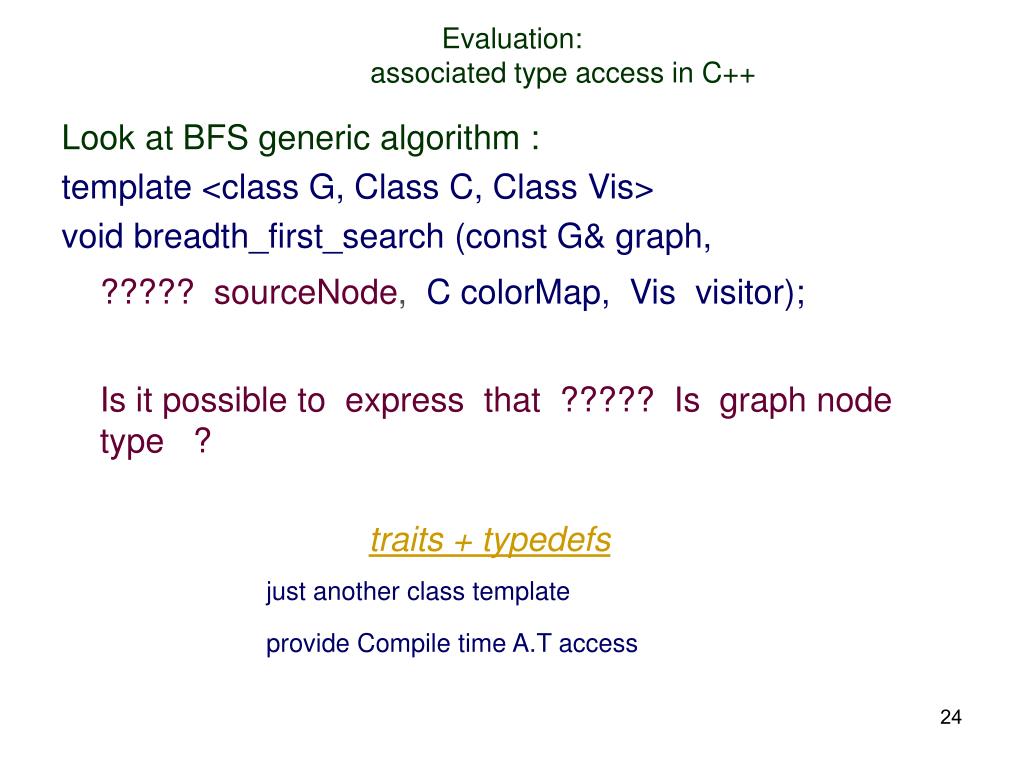 Evaluation:
associated type access in C++

Look at BFS generic algorithm :
template <class G, Class C, Class Vis>
void breadth_first_search (const G& graph,
????? sourceNode, C colorMap, Vis visitor);

Is it possible to express that ????? Is graph node type ?

traits + typedefs

just another class template

provide Compile time A.T access

24